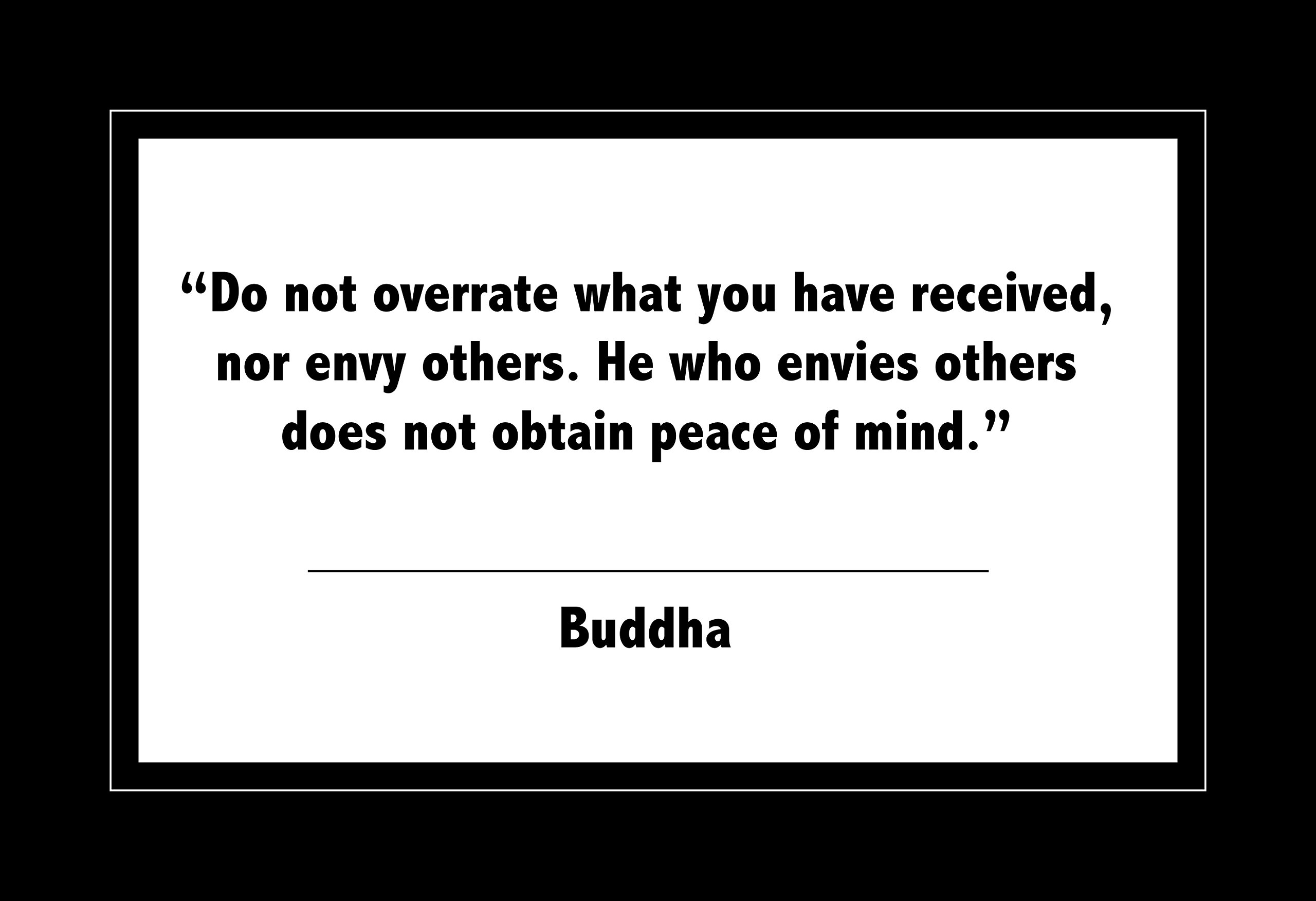 “Do not overrate what you have received, nor envy others. He who envies others does not obtain peace of mind.”

Buddha